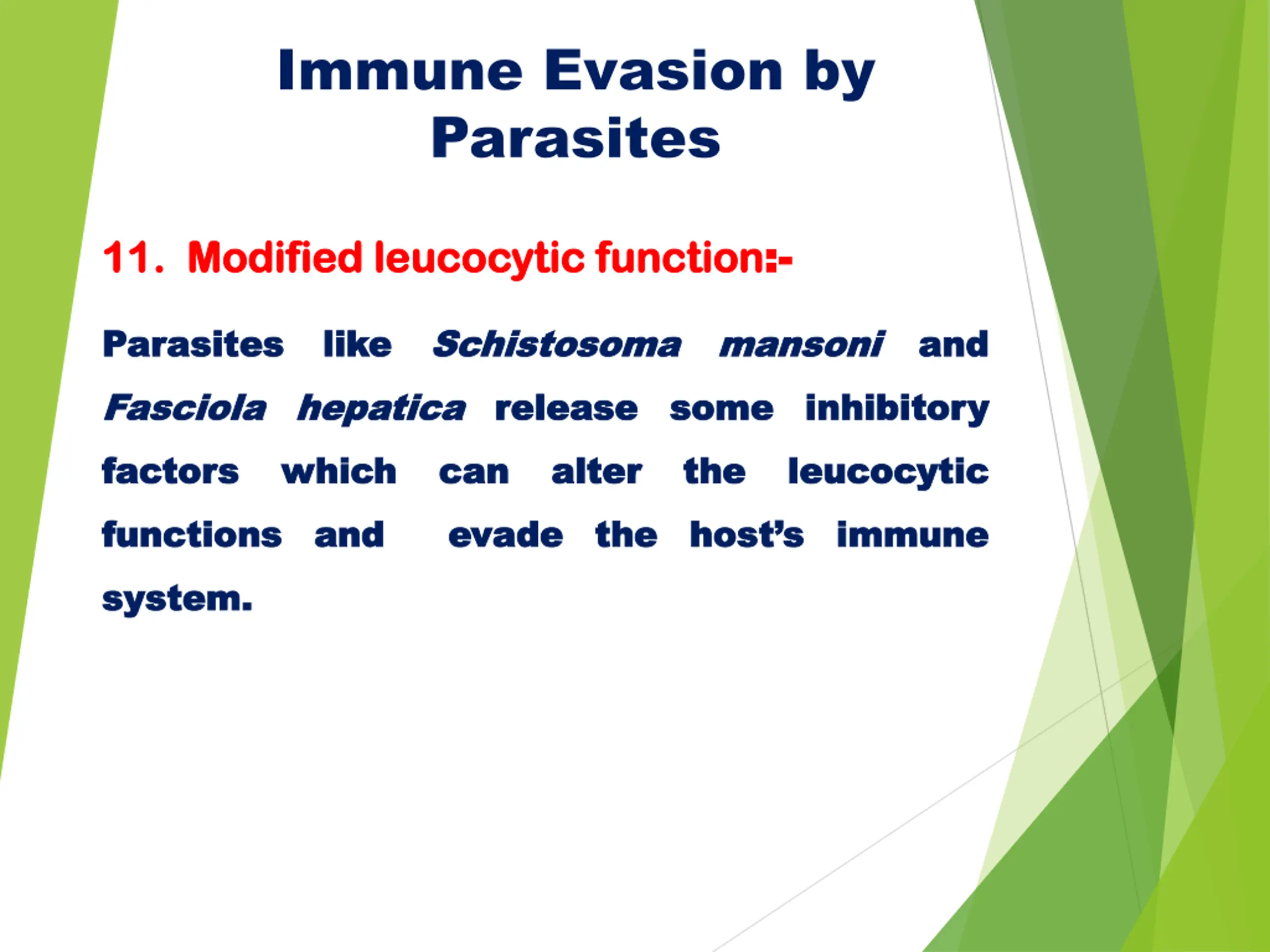 Immune Evasion by Parasites

11. Modified leucocytic function:-

Parasites like Schistosoma mansoni and Fasciola hepatica release some inhibitory factors which can alter the leucocytic functions and evade the host's immune system.